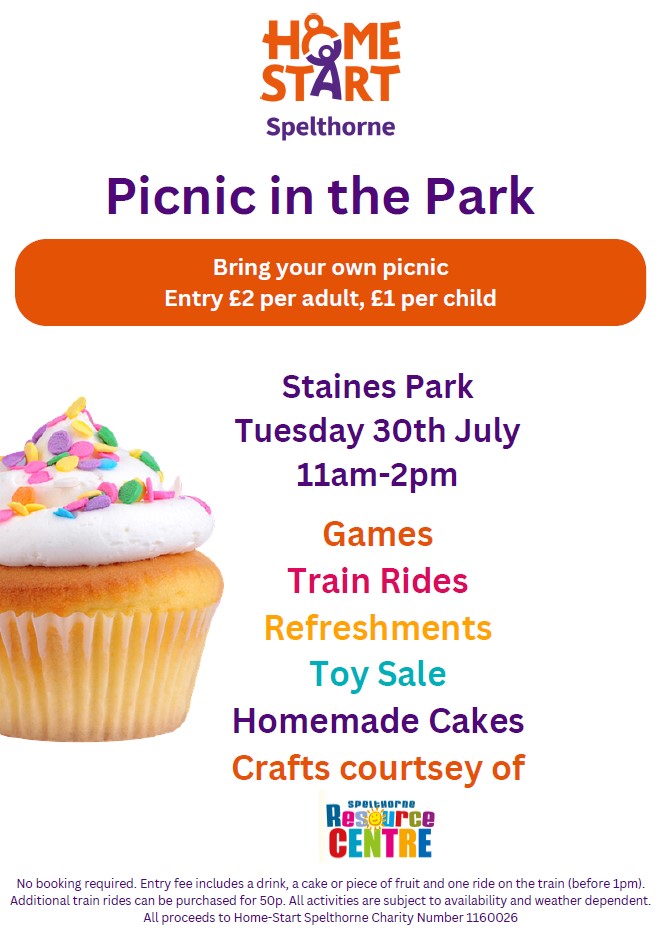 HOME START
Spelthorne

Picnic in the Park

Bring your own picnic
Entry £2 per adult, £1 per child

Staines Park
Tuesday 30th July
11am-2pm

Games
Train Rides
Refreshments
Toy Sale
Homemade Cakes
Crafts courtsey of

Spelthorne
Resource
CENTRE

No booking required. Entry fee includes a drink, a cake or piece of fruit and one ride on the train (before 1pm). Additional train rides can be purchased for 50p. All activities are subject to availability and weather dependent. All proceeds to Home-Start Spelthorne Charity Number 1160026